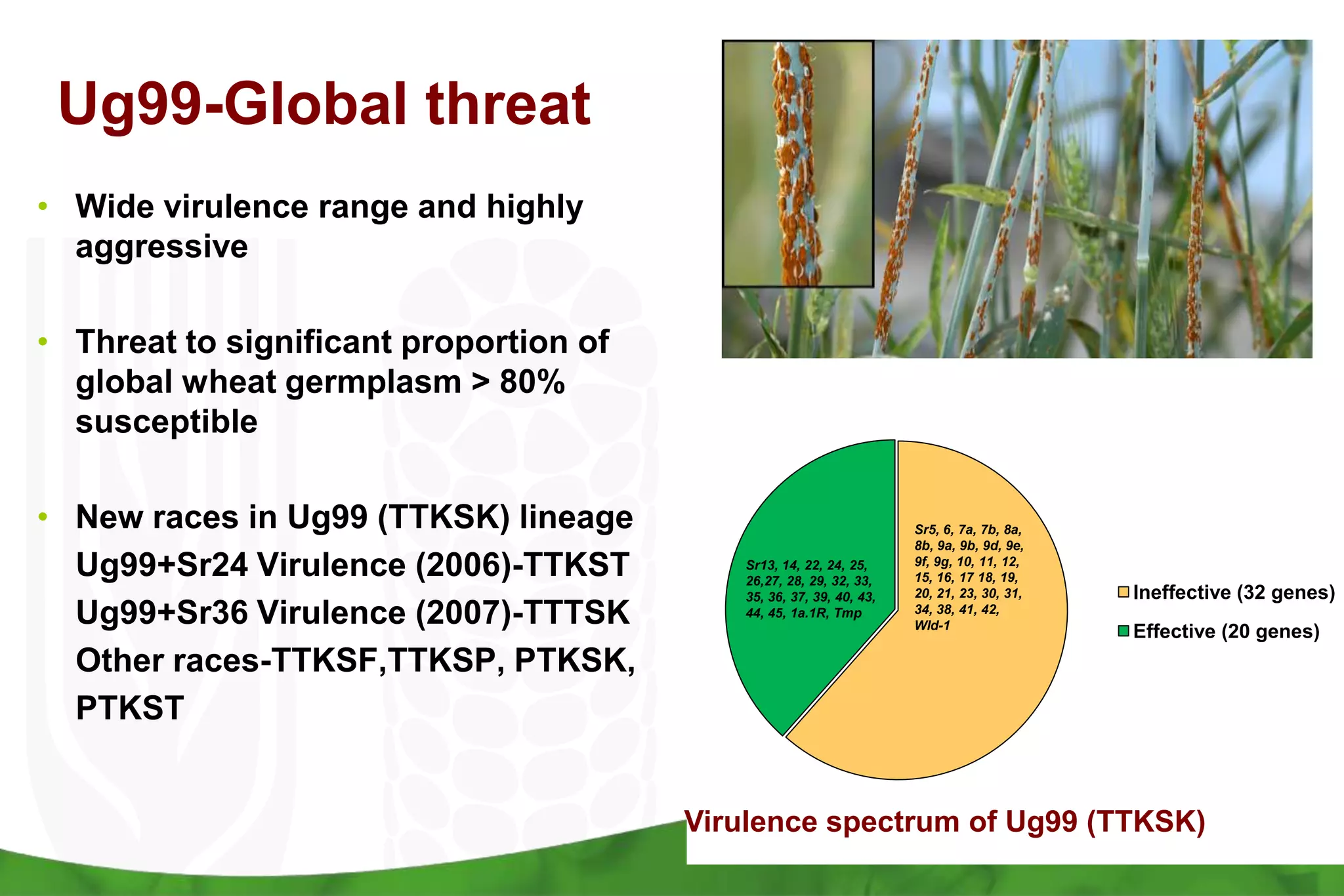 Ug99-Global threat

• Wide virulence range and highly aggressive

• Threat to significant proportion of global wheat germplasm > 80% susceptible

• New races in Ug99 (TTKSK) lineage
Ug99+Sr24 Virulence (2006)-TTKST
Ug99+Sr36 Virulence (2007)-TTTSK
Other races-TTKSF,TTKSP, PTKSK, PTKST

Sr13, 14, 22, 24, 25, 26,27, 28, 29, 32, 33, 35, 36, 37, 39, 40, 43, 44, 45, 1a.1R, Tmp

Sr5, 6, 7a, 7b, 8a, 8b, 9a, 9b, 9d, 9e, 9f, 9g, 10, 11, 12, 15, 16, 17 18, 19, 20, 21, 23, 30, 31, 34, 38, 41, 42, Wld-1

Ineffective (32 genes)
Effective (20 genes)

Virulence spectrum of Ug99 (TTKSK)